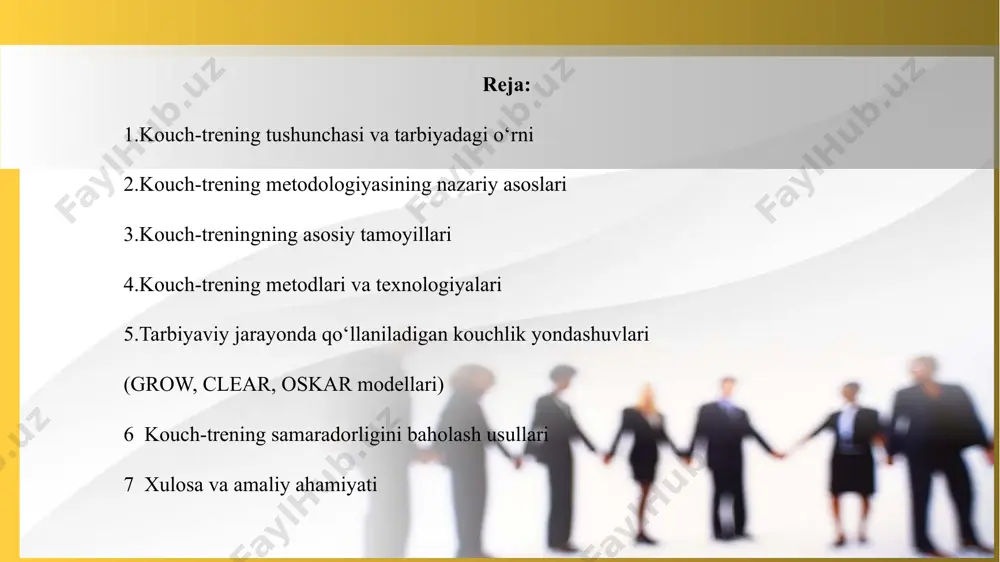 Reja:

1.Kouch-trening tushunchasi va tarbiyadagi o‘rni

2.Kouch-trening metodologiyasining nazariy asoslari

3.Kouch-treningning asosiy tamoyillari

4.Kouch-trening metodlari va texnologiyalari

5.Tarbiyaviy jarayonda qo‘llaniladigan kouchlik yondashuvlari

(GROW, CLEAR, OSKAR modellari)

6 Kouch-trening samaradorligini baholash usullari

7 Xulosa va amaliy ahamiyati

FaylHub.uz FaylHub.uz FaylHub.uz FaylHub.uz FaylHub.uz FaylHub.uz